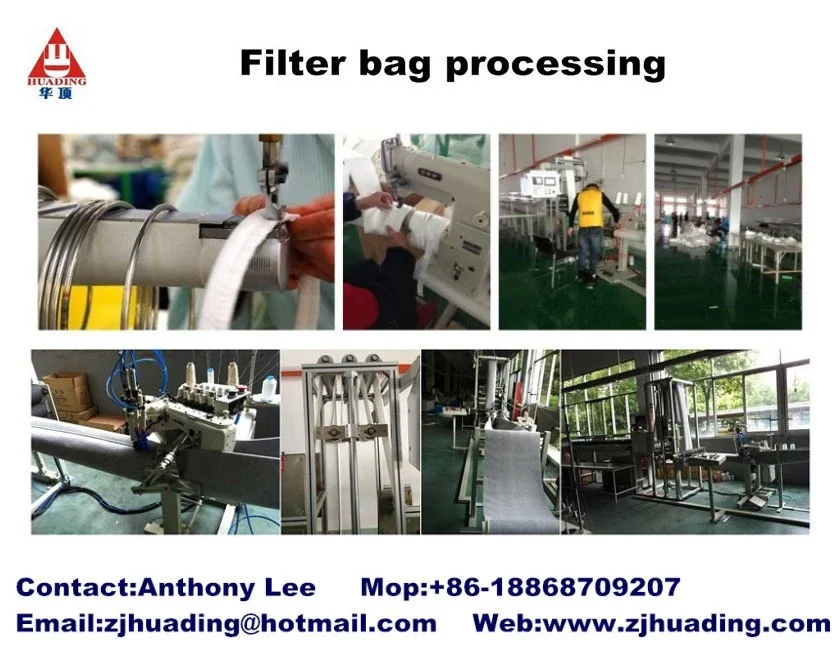 HUADING
华顶

Filter bag processing

Contact:Anthony Lee Mop:+86-18868709207
Email:zjhuading@hotmail.com Web:www.zjhuading.com